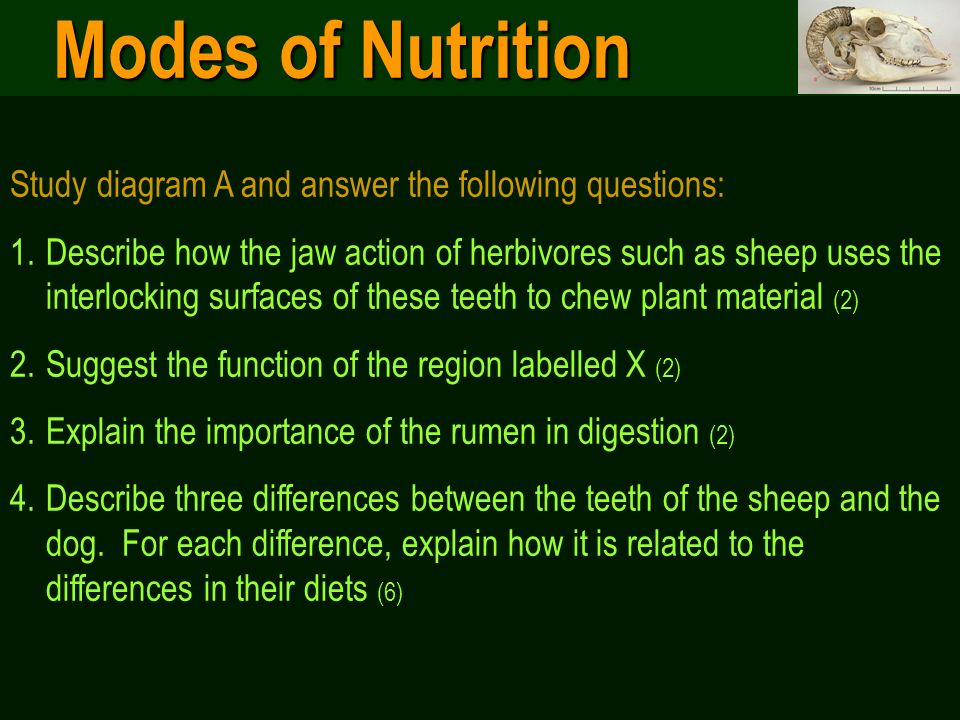 Modes of Nutrition

Study diagram A and answer the following questions:

1. Describe how the jaw action of herbivores such as sheep uses the interlocking surfaces of these teeth to chew plant material (2)

2. Suggest the function of the region labelled X (2)

3. Explain the importance of the rumen in digestion (2)

4. Describe three differences between the teeth of the sheep and the dog. For each difference, explain how it is related to the differences in their diets (6)